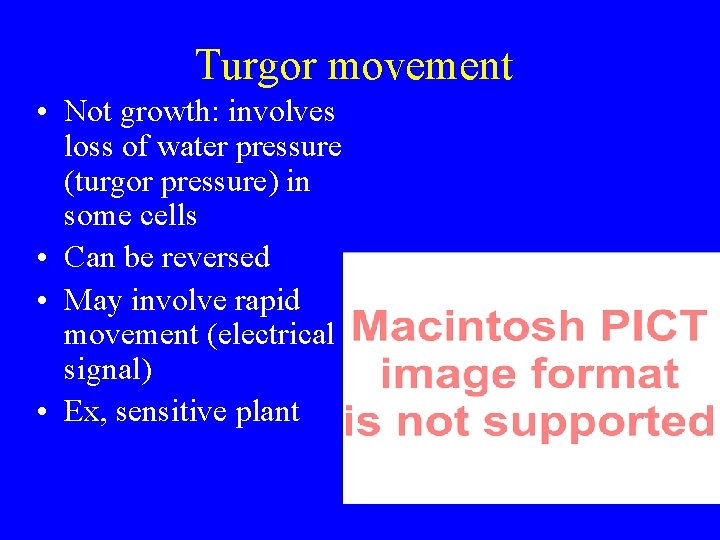 Turgor movement

• Not growth: involves loss of water pressure (turgor pressure) in some cells
• Can be reversed
• May involve rapid movement (electrical signal)
• Ex, sensitive plant

Macintosh PICT image format is not supported